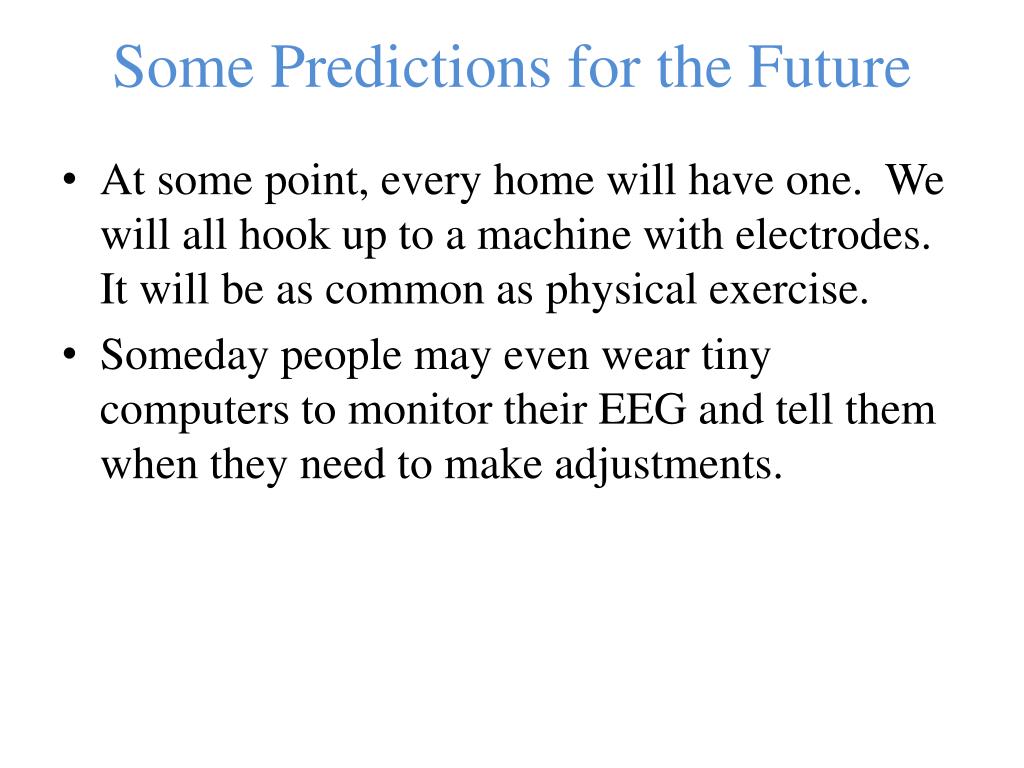 Some Predictions for the Future

• At some point, every home will have one. We will all hook up to a machine with electrodes. It will be as common as physical exercise.

• Someday people may even wear tiny computers to monitor their EEG and tell them when they need to make adjustments.